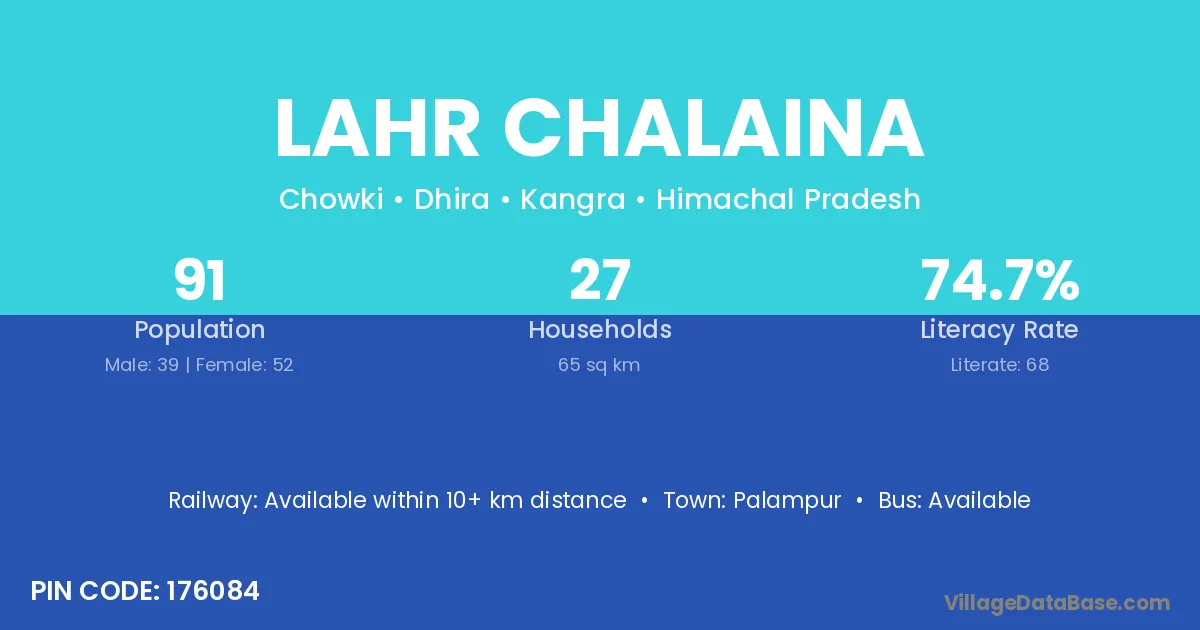 LAHR CHALAINA

Chowki • Dhira • Kangra • Himachal Pradesh

91
Population
Male: 39 | Female: 52

27
Households
65 sq km

74.7%
Literacy Rate
Literate: 68

Railway: Available within 10+ km distance • Town: Palampur • Bus: Available

PIN CODE: 176084

VillageDataBase.com